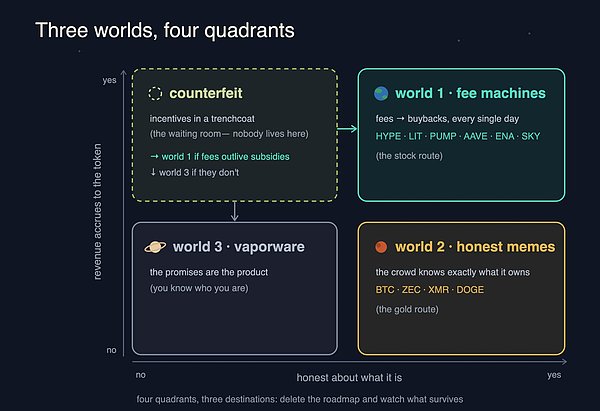 Three worlds, four quadrants

yes

revenue accrues to the token

no

counterfeit

incentives in a trenchcoat

(the waiting room— nobody lives here)

→ world 1 if fees outlive subsidies

↓ world 3 if they don't

world 1 · fee machines

fees → buybacks, every single day

HYPE · LIT · PUMP · AAVE · ENA · SKY

(the stock route)

world 3 · vaporware

the promises are the product

(you know who you are)

world 2 · honest memes

the crowd knows exactly what it owns

BTC · ZEC · XMR · DOGE

(the gold route)

no

honest about what it is

yes

four quadrants, three destinations: delete the roadmap and watch what survives